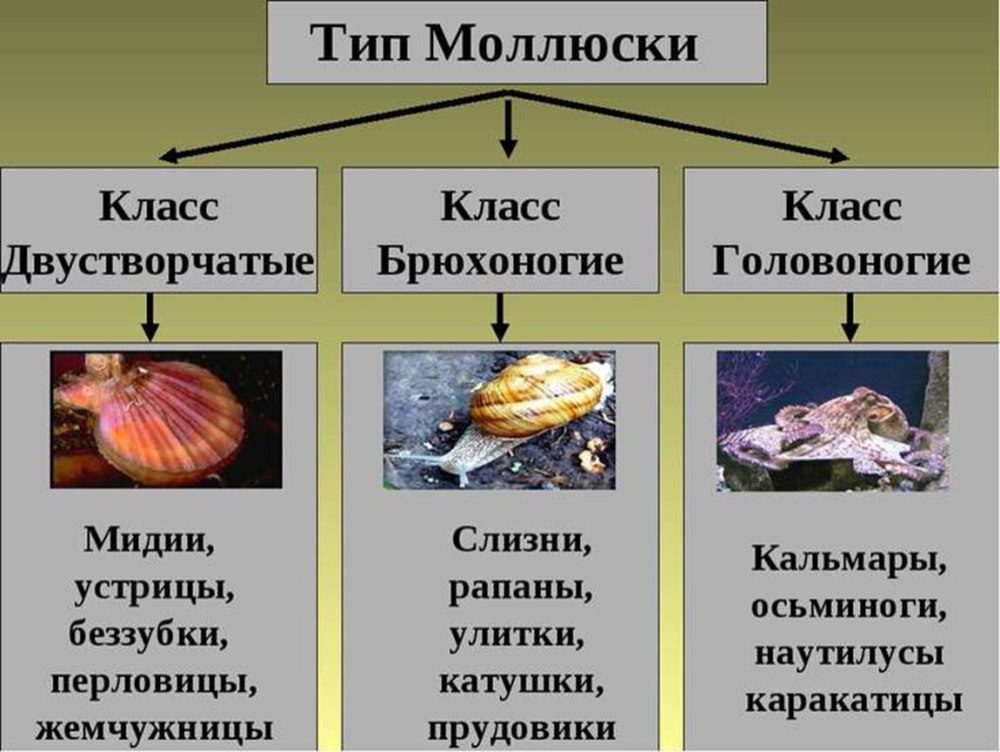 Тип Моллюски

Класс Двустворчатые

Класс Брюхоногие

Класс Головоногие

Мидии, устрицы, беззубки, перловицы, жемчужницы

Слизни, рапаны, улитки, катушки, прудовики

Кальмары, осьминоги, наутилусы каракатицы